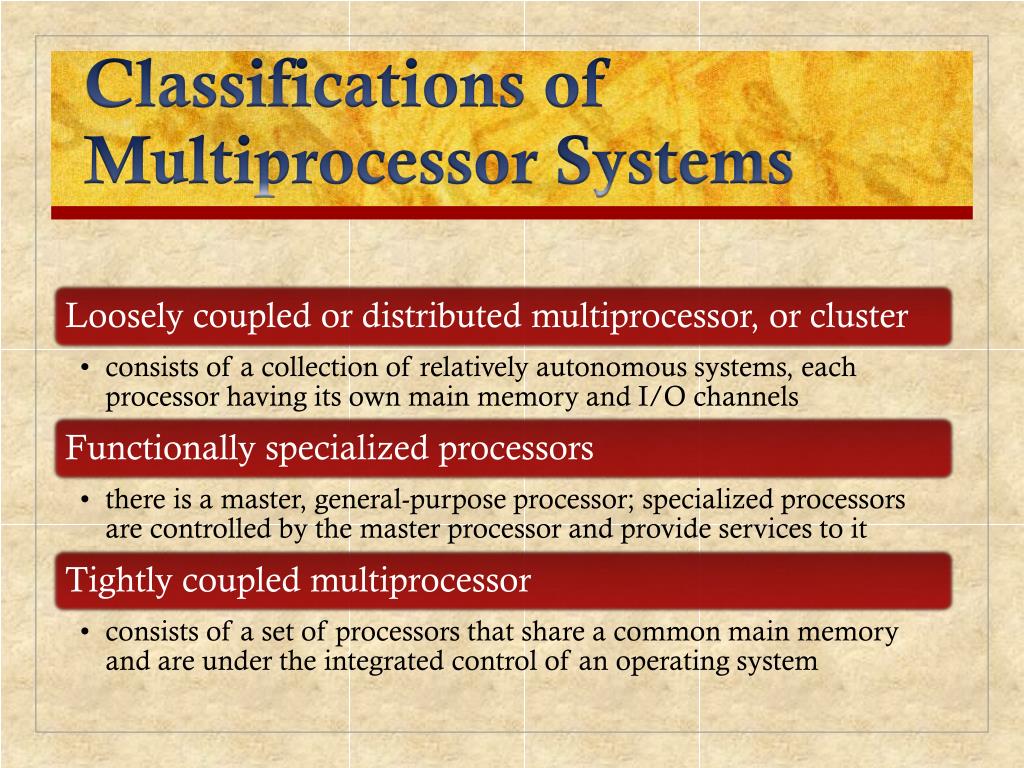 Classifications of Multiprocessor Systems

Loosely coupled or distributed multiprocessor, or cluster

• consists of a collection of relatively autonomous systems, each processor having its own main memory and I/O channels

Functionally specialized processors

• there is a master, general-purpose processor; specialized processors are controlled by the master processor and provide services to it

Tightly coupled multiprocessor

• consists of a set of processors that share a common main memory and are under the integrated control of an operating system